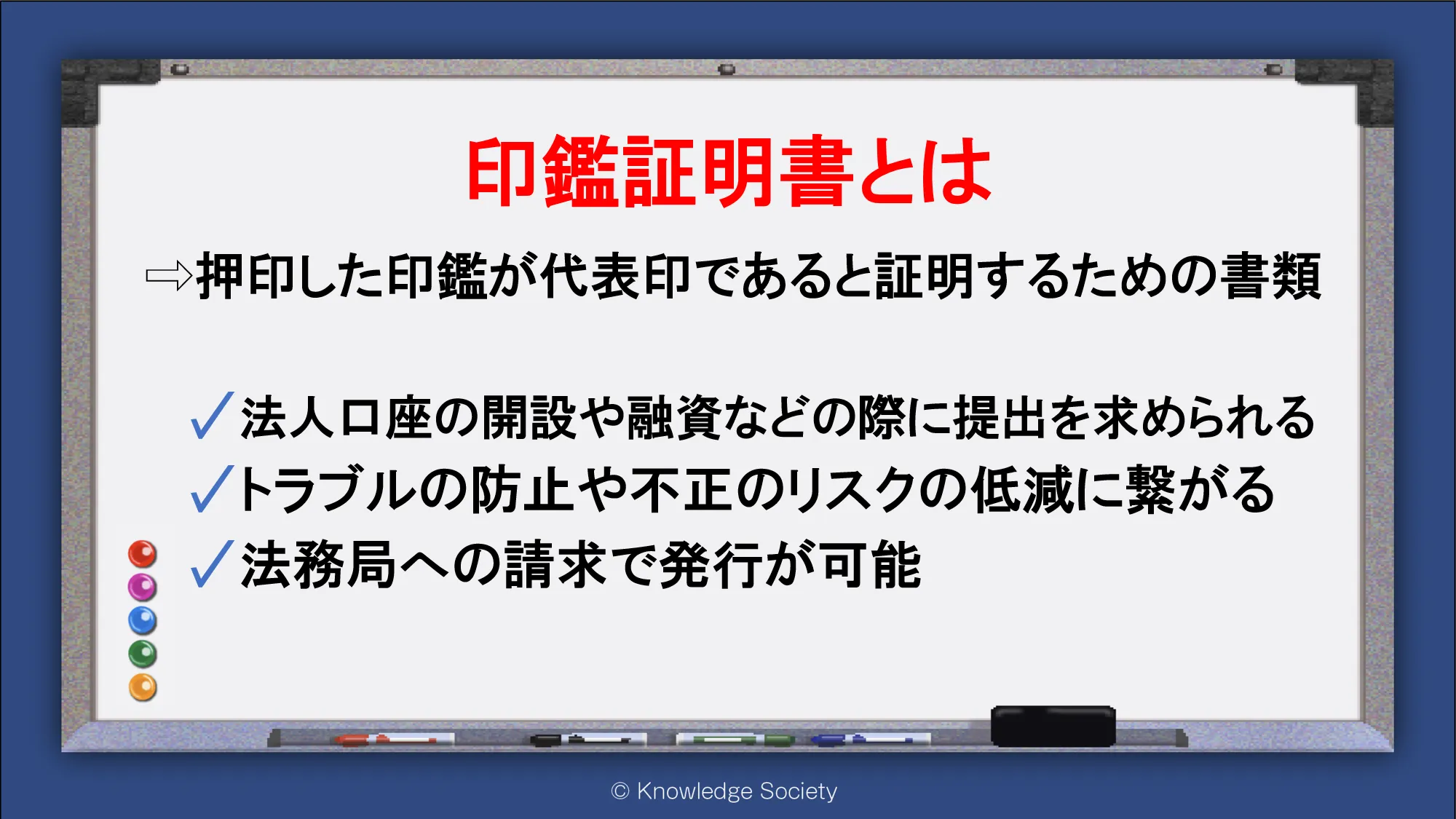 印鑑証明書とは

⇨押印した印鑑が代表印であると証明するための書類

✓法人口座の開設や融資などの際に提出を求められる
✓トラブルの防止や不正のリスクの低減に繋がる
✓法務局への請求で発行が可能

© Knowledge Society